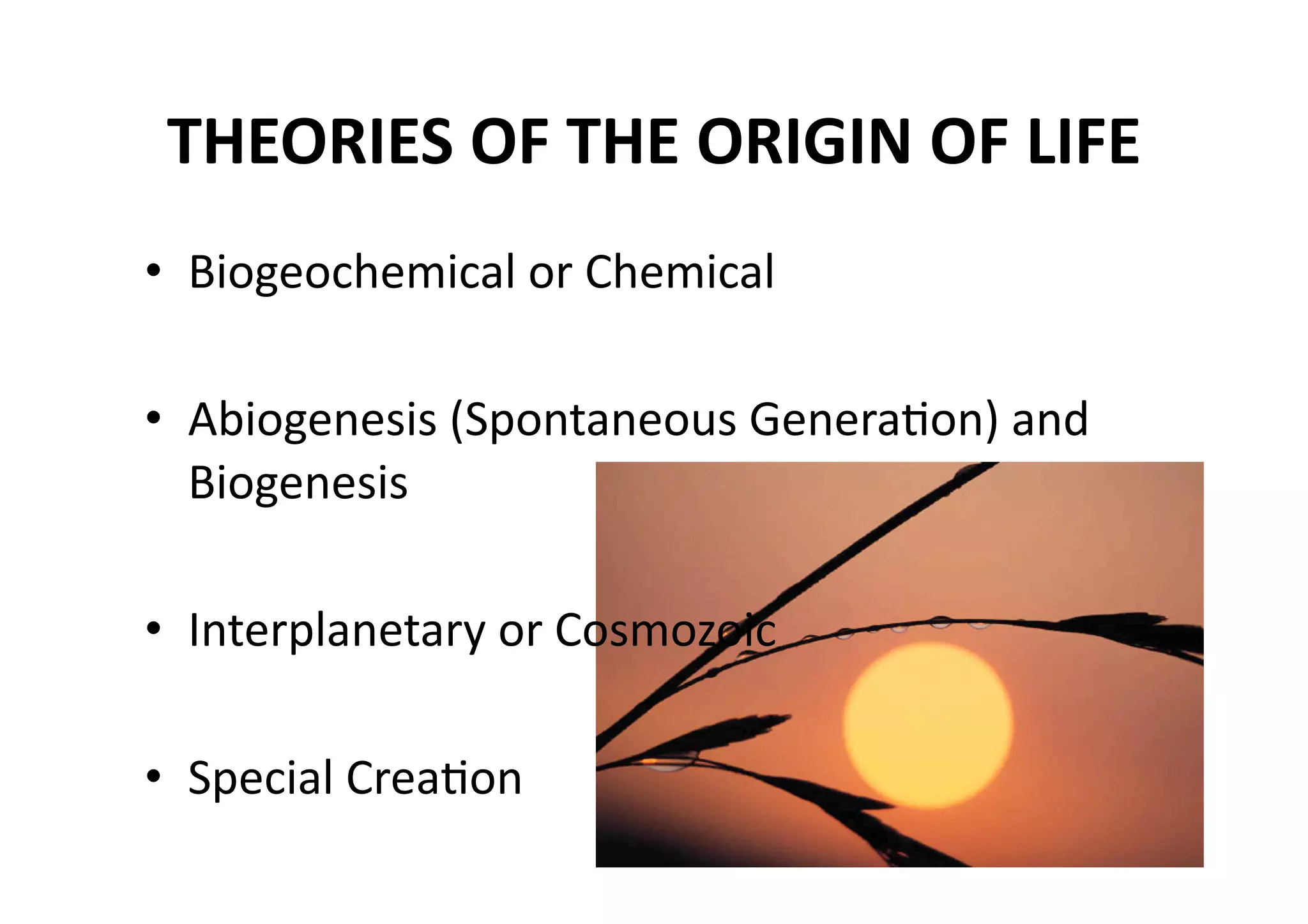 THEORIES OF THE ORIGIN OF LIFE

• Biogeochemical or Chemical

• Abiogenesis (Spontaneous Generation) and Biogenesis

• Interplanetary or Cosmozoic

• Special Creation